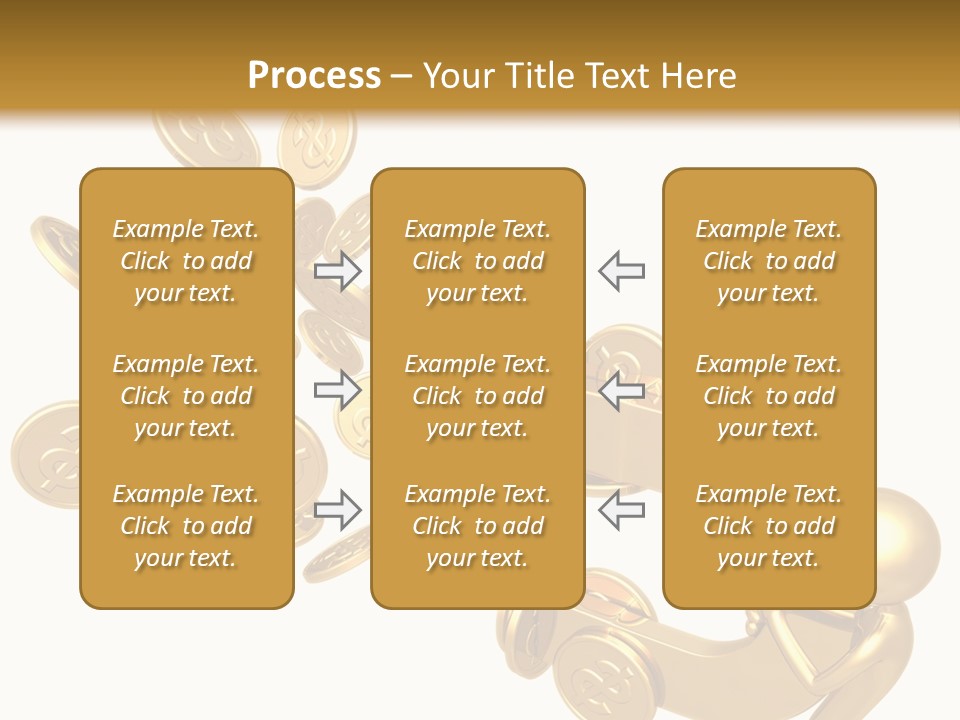 Process – Your Title Text Here

Example Text. Click to add your text.

Example Text. Click to add your text.

Example Text. Click to add your text.

Example Text. Click to add your text.

Example Text. Click to add your text.

Example Text. Click to add your text.

Example Text. Click to add your text.

Example Text. Click to add your text.

Example Text. Click to add your text.